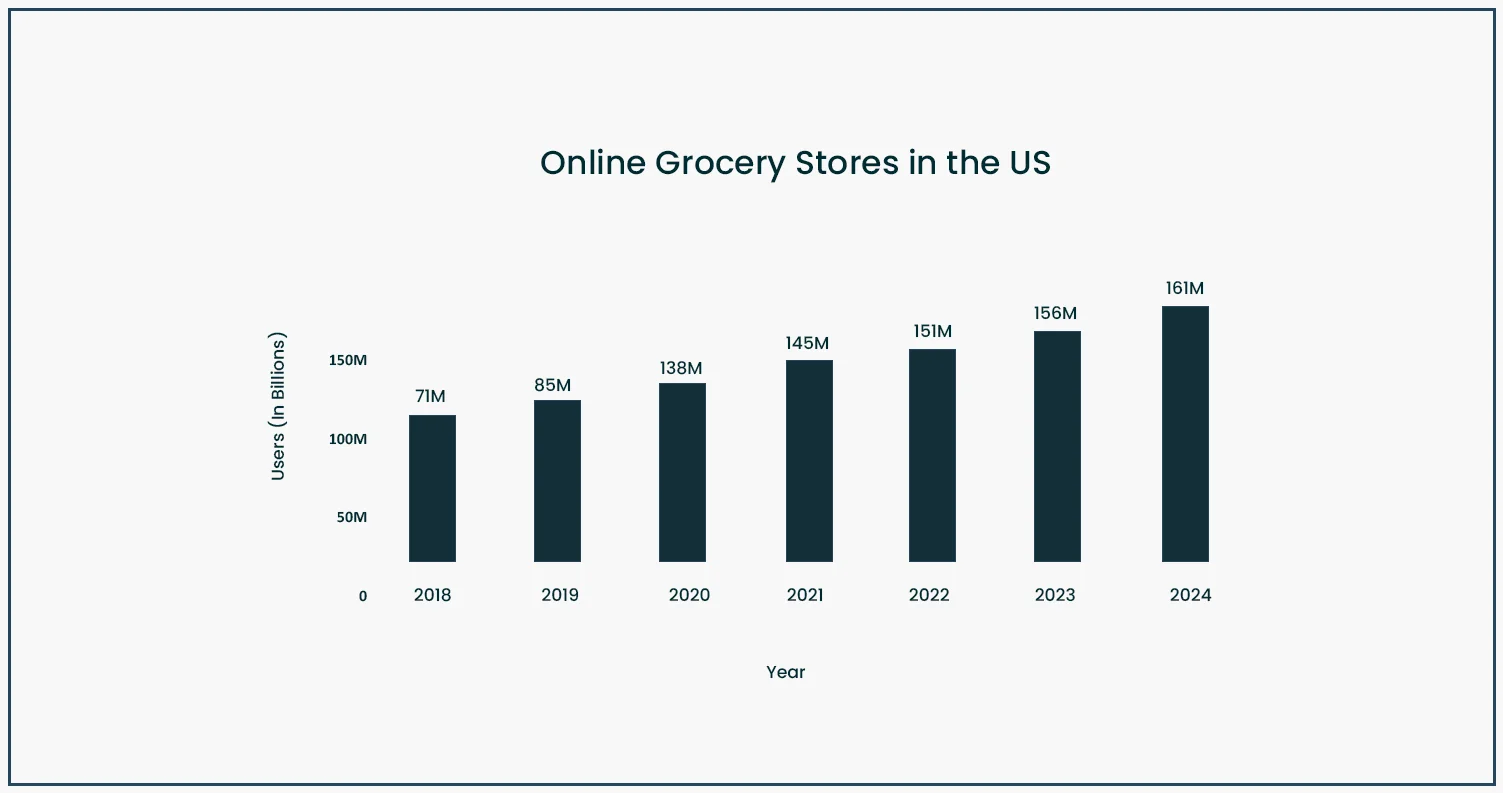 Online Grocery Stores in the US

Users (In Billions)

150M
100M
50M
0

71M
85M
138M
145M
151M
156M
161M

2018
2019
2020
2021
2022
2023
2024

Year